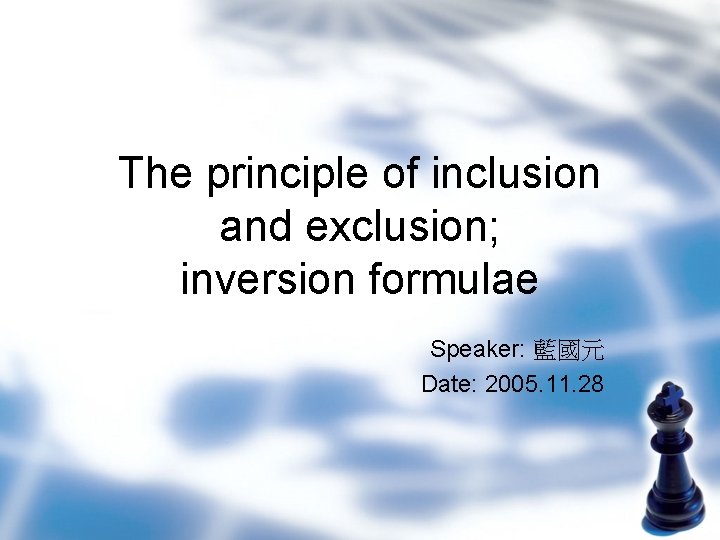 The principle of inclusion and exclusion; inversion formulae

Speaker: 藍國元
Date: 2005.11.28